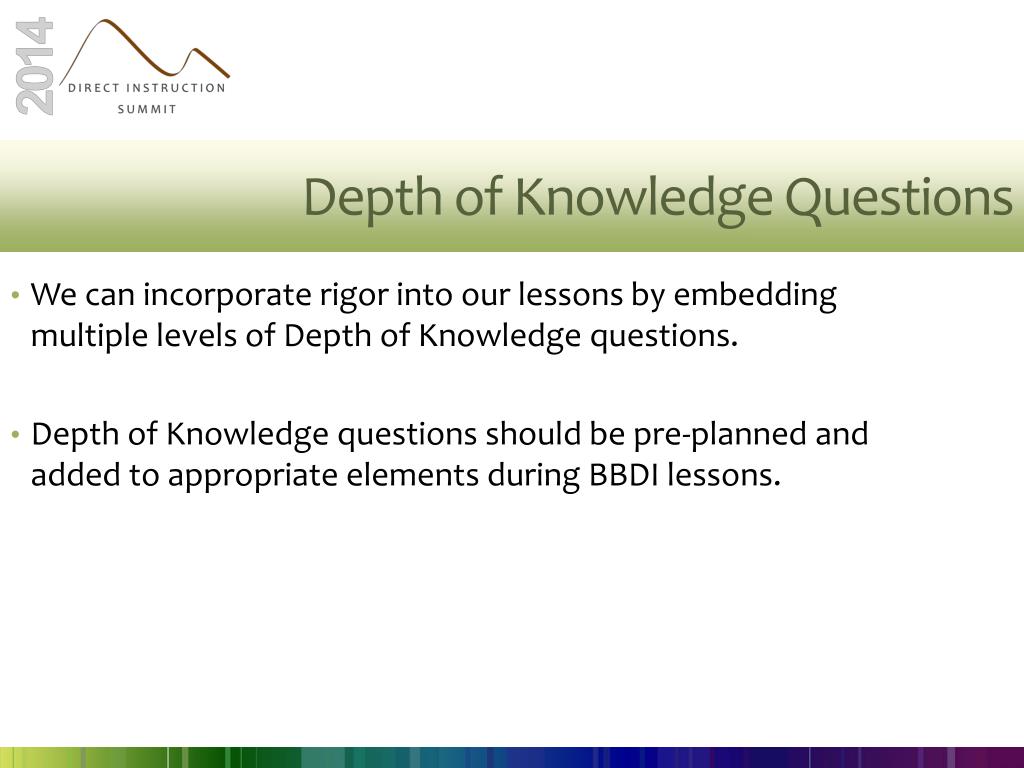 2014
DIRECT INSTRUCTION
SUMMIT

Depth of Knowledge Questions

• We can incorporate rigor into our lessons by embedding multiple levels of Depth of Knowledge questions.

• Depth of Knowledge questions should be pre-planned and added to appropriate elements during BBDI lessons.